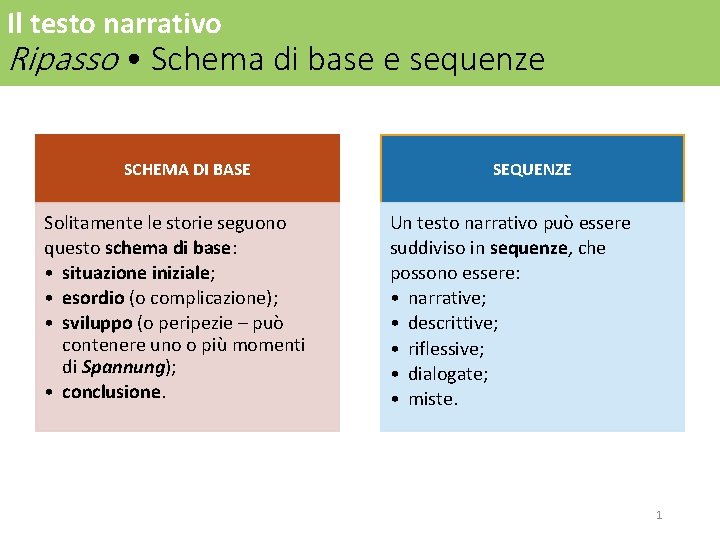 Il testo narrativo
Ripasso • Schema di base e sequenze

SCHEMA DI BASE

Solitamente le storie seguono questo schema di base:
• situazione iniziale;
• esordio (o complicazione);
• sviluppo (o peripezie – può contenere uno o più momenti di Spannung);
• conclusione.

SEQUENZE

Un testo narrativo può essere suddiviso in sequenze, che possono essere:
• narrative;
• descrittive;
• riflessive;
• dialogate;
• miste.

1